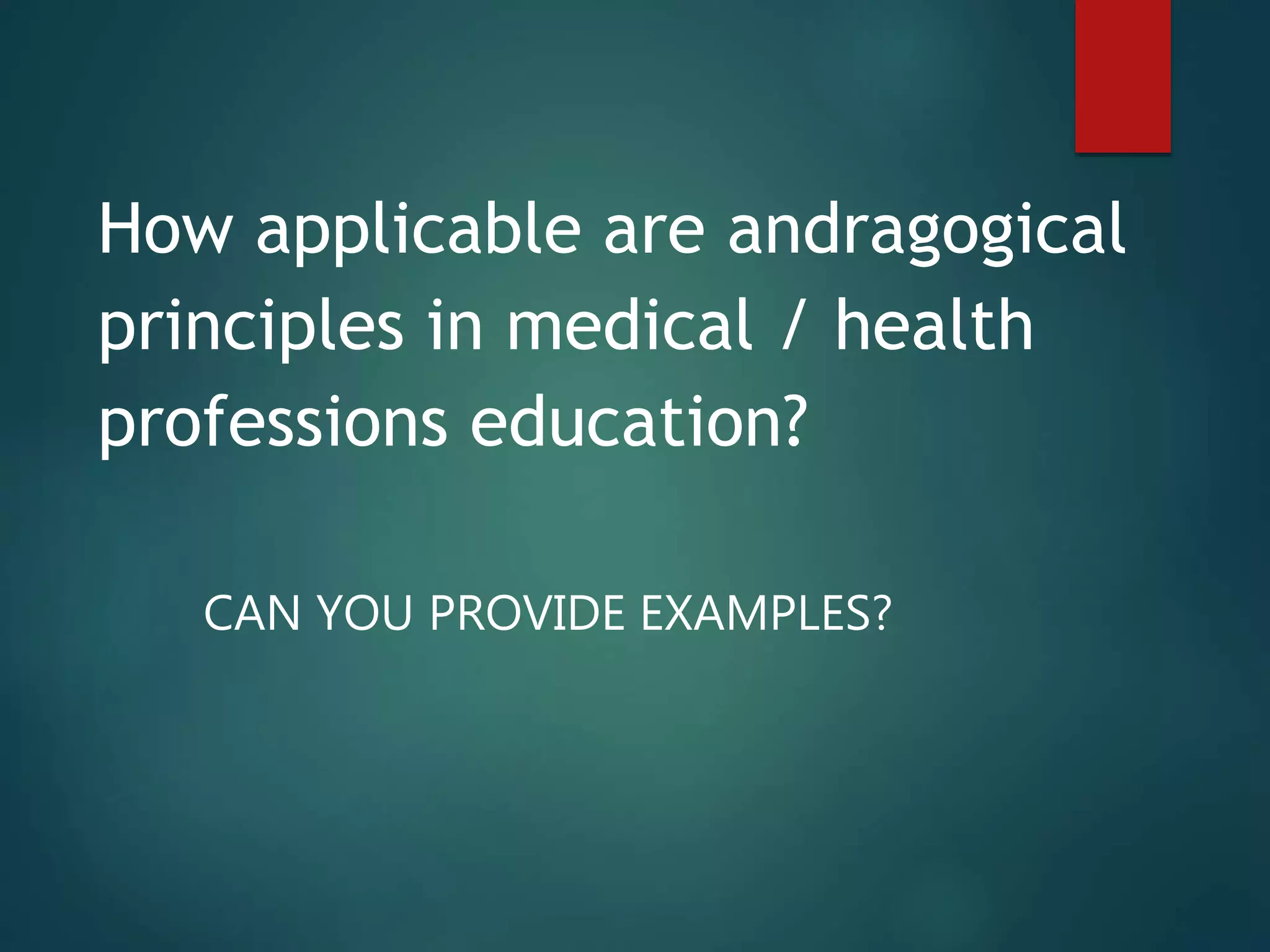 How applicable are andragogical principles in medical / health professions education?

CAN YOU PROVIDE EXAMPLES?